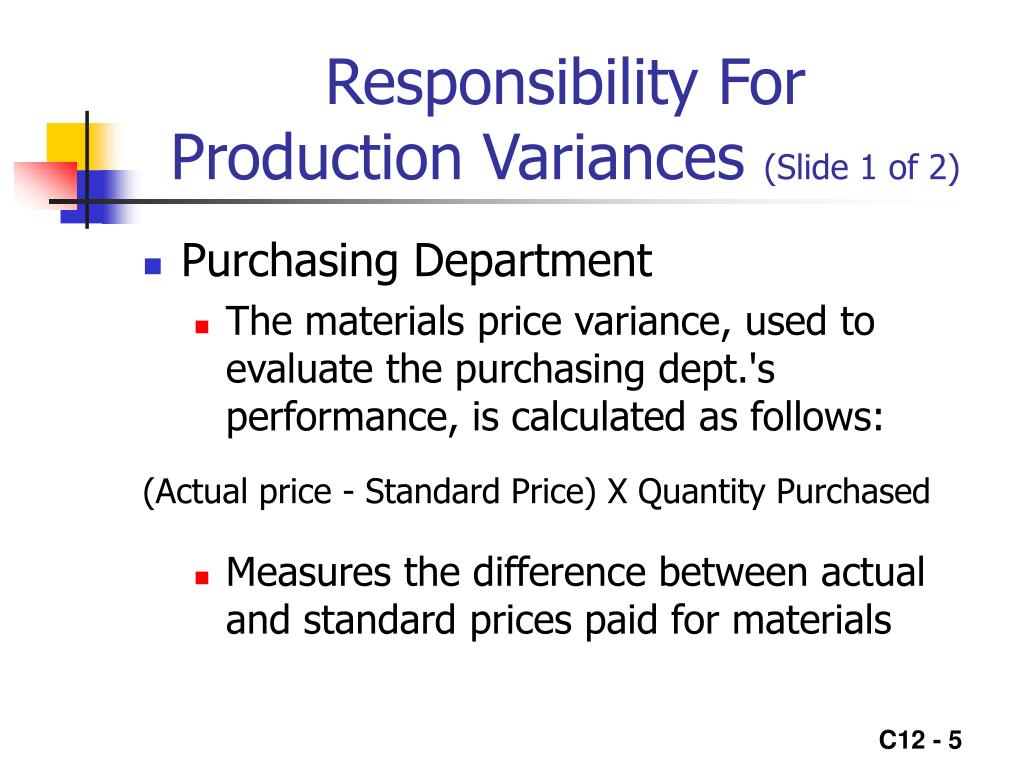 Responsibility For Production Variances (Slide 1 of 2)

Purchasing Department

The materials price variance, used to evaluate the purchasing dept.'s performance, is calculated as follows:

(Actual price - Standard Price) X Quantity Purchased

Measures the difference between actual and standard prices paid for materials

C12 - 5